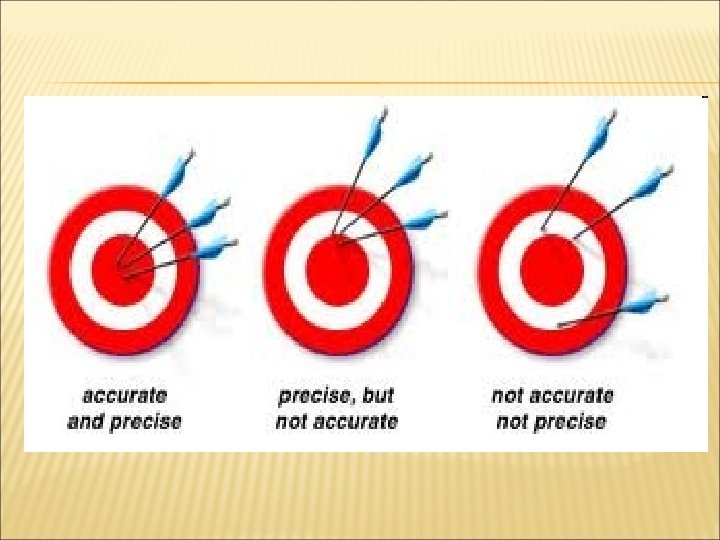 accurate and precise

precise, but not accurate

not accurate not precise